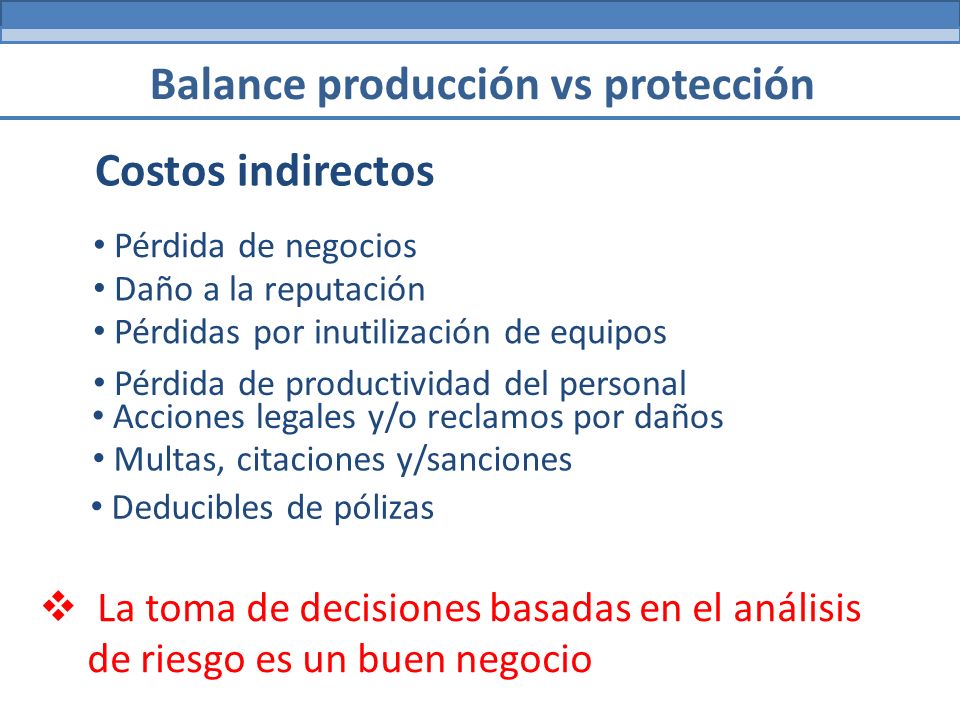 Balance producción vs protección

Costos indirectos

• Pérdida de negocios
• Daño a la reputación
• Pérdidas por inutilización de equipos
• Pérdida de productividad del personal
• Acciones legales y/o reclamos por daños
• Multas, citaciones y/sanciones
• Deducibles de pólizas

❖ La toma de decisiones basadas en el análisis de riesgo es un buen negocio